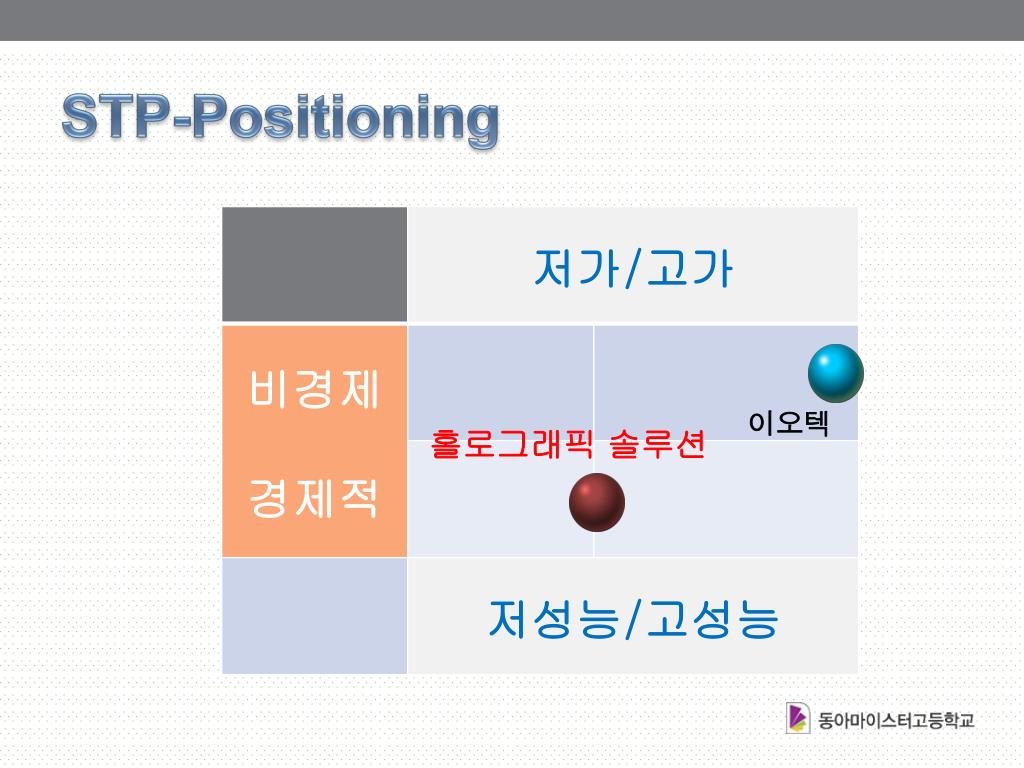 STP-Positioning

저가/고가

비경제

경제적

이오텍

홀로그래픽 솔루션

저성능/고성능

동아마이스터고등학교